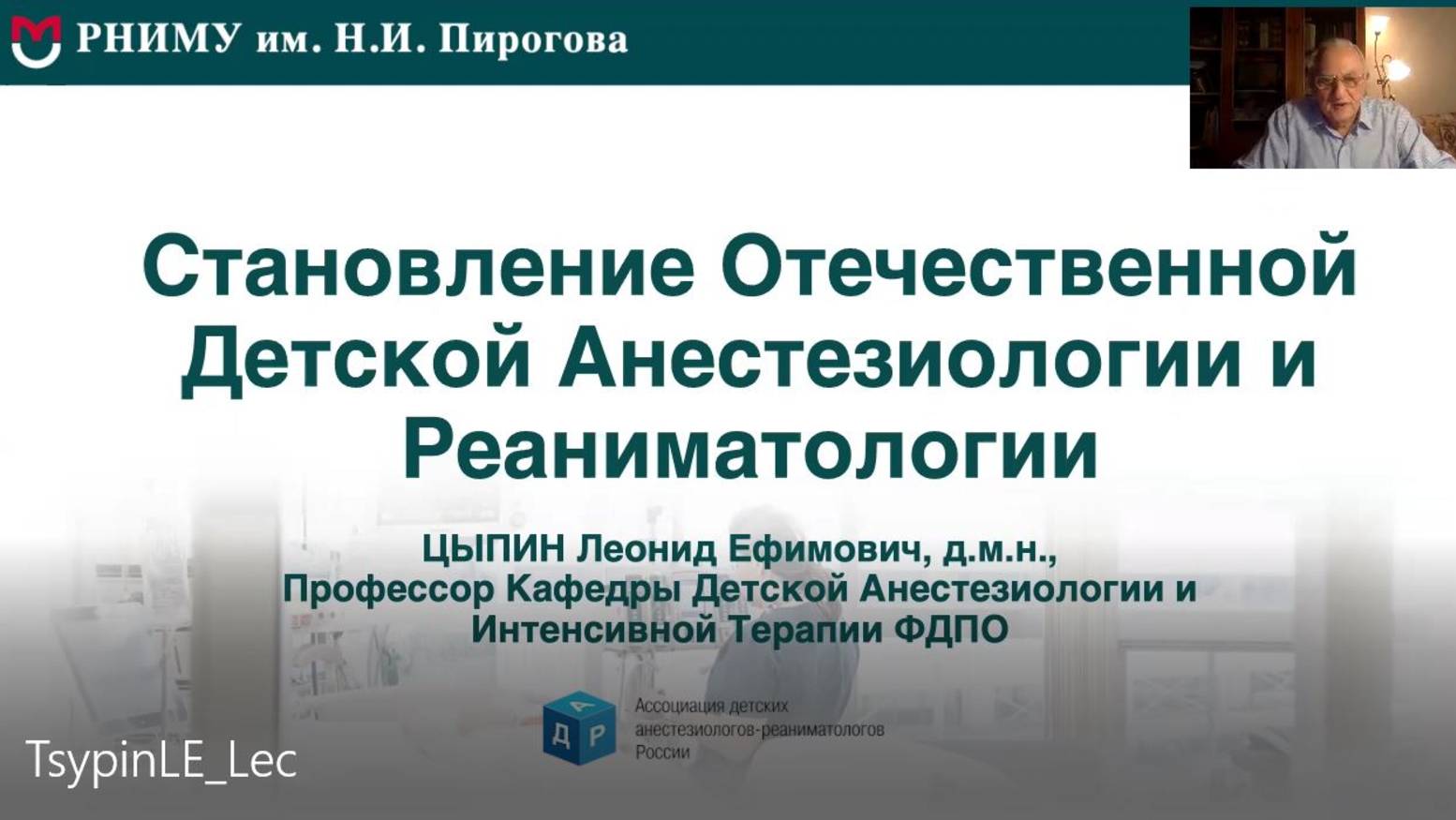 РНИМУ им. Н.И. Пирогова

Становление Отечественной Детской Анестезиологии и Реаниматологии

ЦЫПИН Леонид Ефимович, д.м.н., Профессор Кафедры Детской Анестезиологии и Интенсивной Терапии ФДПО

А Д Р

Ассоциация детских анестезиологов-реаниматологов России

TsypinLE_Lec